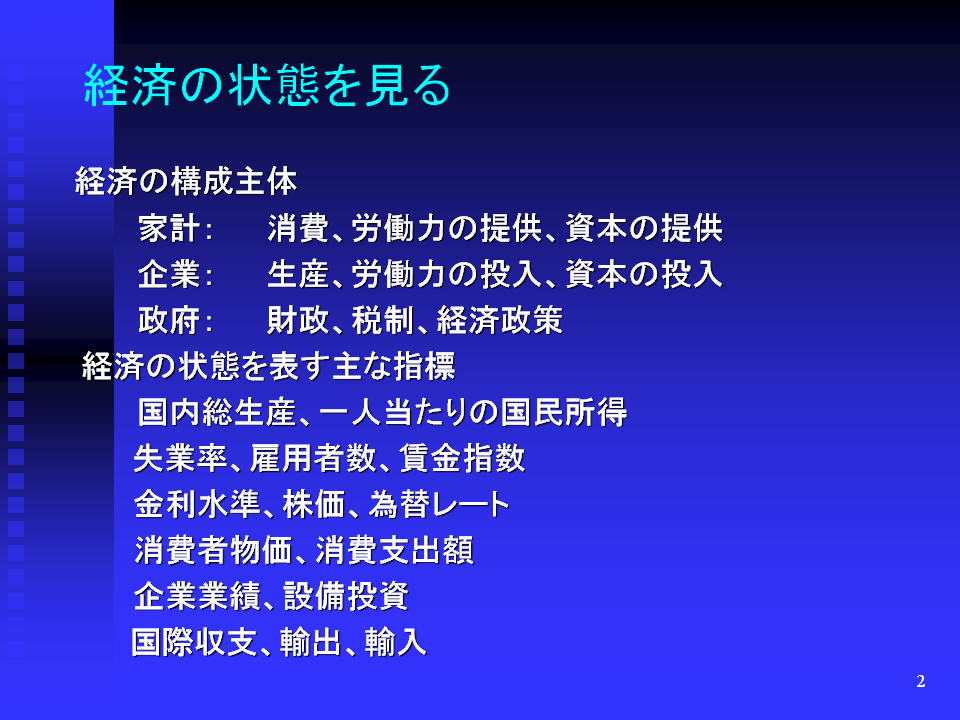 経済の状態を見る

経済の構成主体

家計:　消費、労働力の提供、資本の提供

企業:　生産、労働力の投入、資本の投入

政府:　財政、税制、経済政策

経済の状態を表す主な指標

国内総生産、一人当たりの国民所得

失業率、雇用者数、賃金指数

金利水準、株価、為替レート

消費者物価、消費支出額

企業業績、設備投資

国際収支、輸出、輸入

2